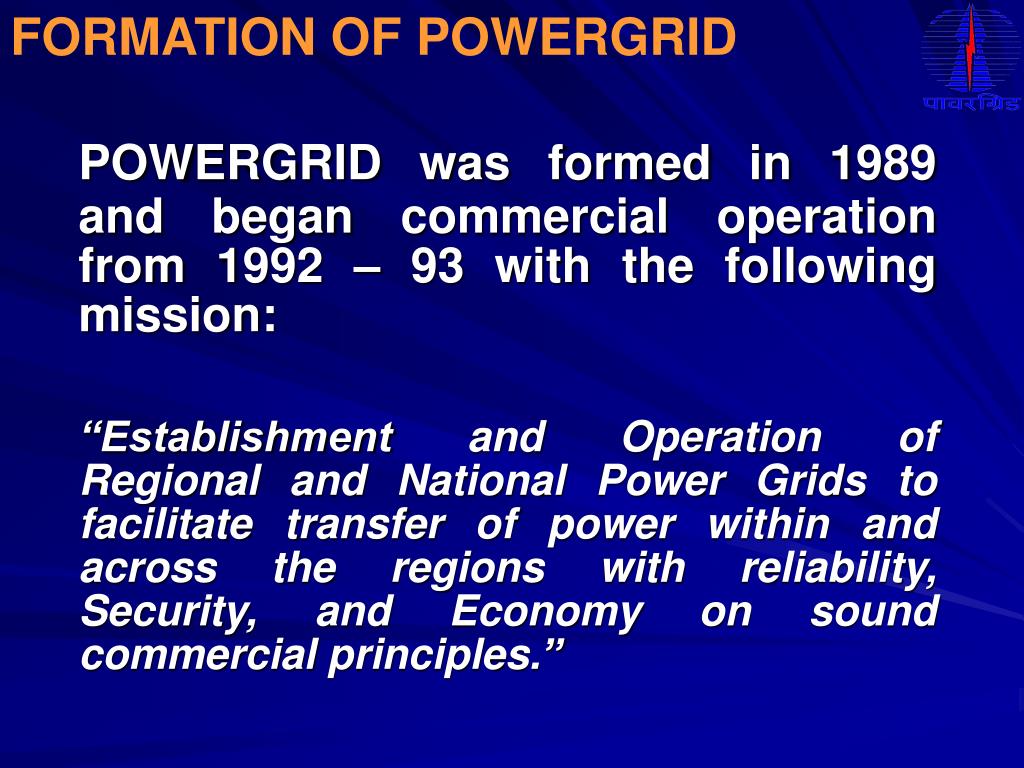 FORMATION OF POWERGRID

पावरग्रिड

POWERGRID was formed in 1989 and began commercial operation from 1992 – 93 with the following mission:

“Establishment and Operation of Regional and National Power Grids to facilitate transfer of power within and across the regions with reliability, Security, and Economy on sound commercial principles.”